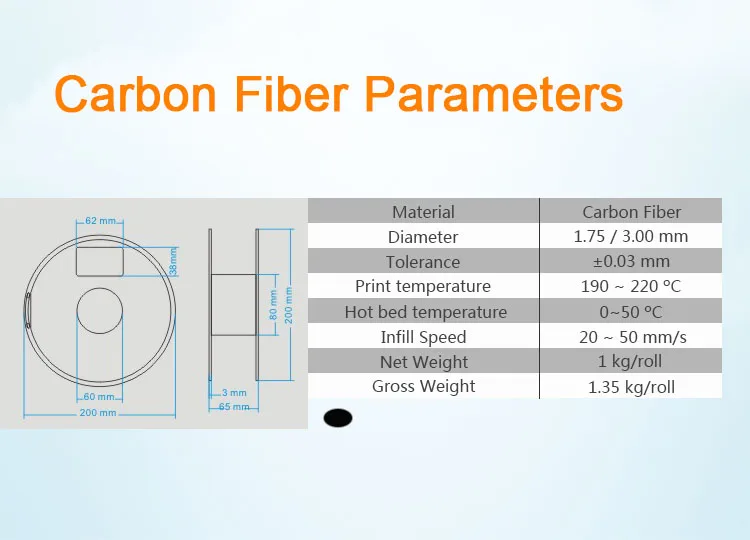 Carbon Fiber Parameters

62 mm
38mm
60 mm
200 mm
80 mm
200 mm
3 mm
65 mm

| Material | Carbon Fiber |
|---|---|
| Diameter | 1.75 / 3.00 mm |
| Tolerance | ±0.03 mm |
| Print temperature | 190 ~ 220 °C |
| Hot bed temperature | 0~50 °C |
| Infill Speed | 20 ~ 50 mm/s |
| Net Weight | 1 kg/roll |
| Gross Weight | 1.35 kg/roll |